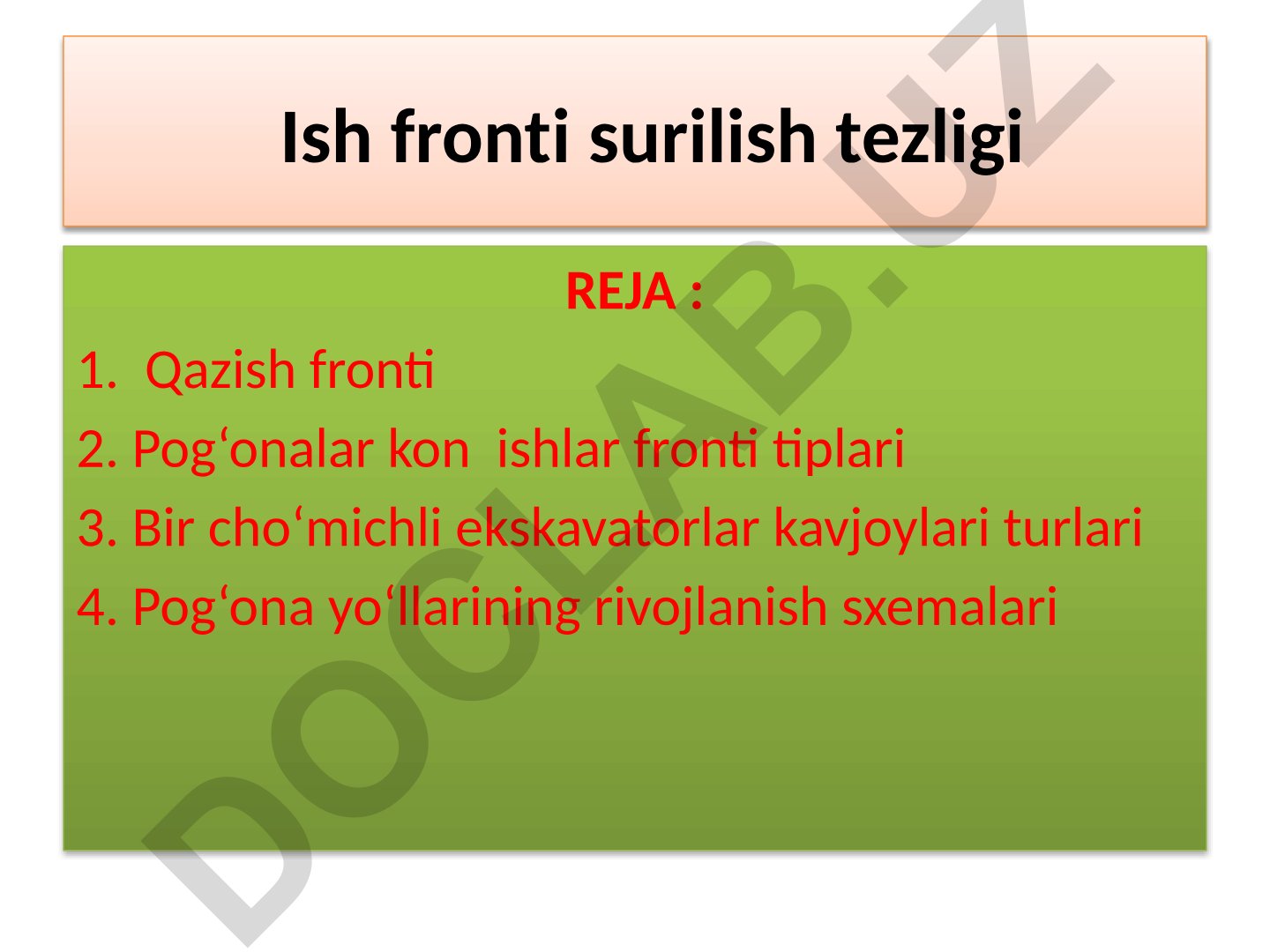 Ish fronti surilish tezligi

REJA :

1. Qazish fronti

2. Pog‘onalar kon ishlar fronti tiplari

3. Bir cho‘michli ekskavatorlar kavjoylari turlari

4. Pog‘ona yo‘llarining rivojlanish sxemalari

DOCLAB.UZ